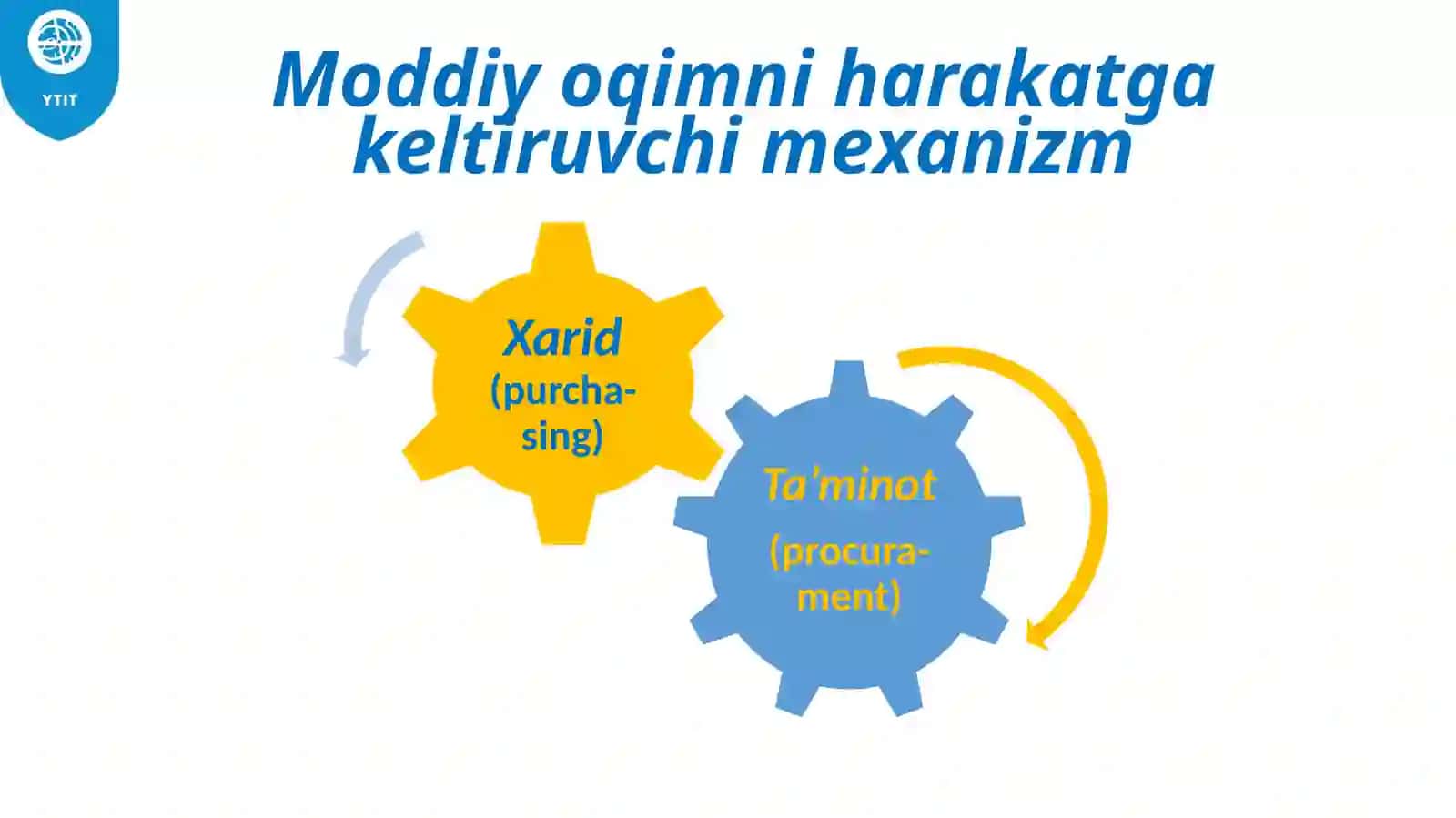 YTIT

Moddiy oqimni harakatga keltiruvchi mexanizm

Xarid (purchasing)

Ta'minot (procurament)